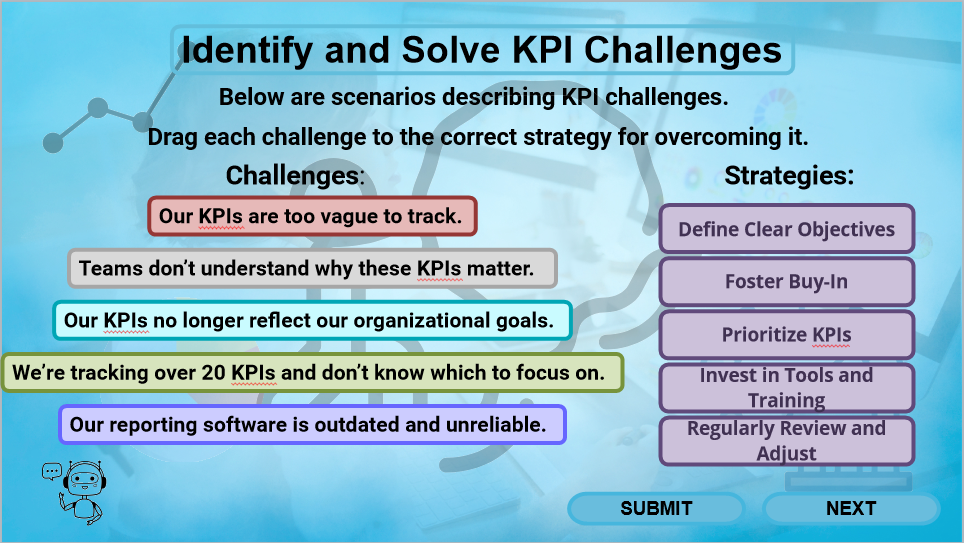 Identify and Solve KPI Challenges

Below are scenarios describing KPI challenges.

Drag each challenge to the correct strategy for overcoming it.

Challenges:

Our KPIs are too vague to track.

Teams don't understand why these KPIs matter.

Our KPIs no longer reflect our organizational goals.

We're tracking over 20 KPIs and don't know which to focus on.

Our reporting software is outdated and unreliable.

Strategies:

Define Clear Objectives

Foster Buy-In

Prioritize KPIs

Invest in Tools and Training

Regularly Review and Adjust

SUBMIT

NEXT